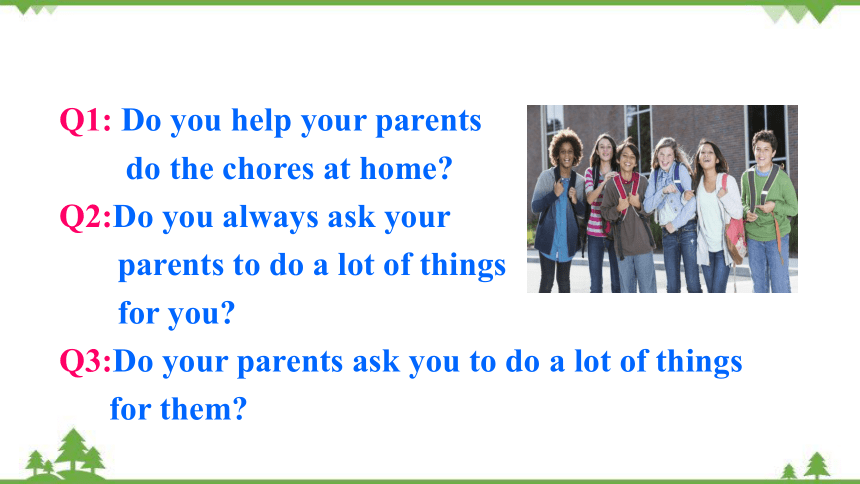 Q1: Do you help your parents do the chores at home?

Q2:Do you always ask your parents to do a lot of things for you?

Q3:Do your parents ask you to do a lot of things for them?